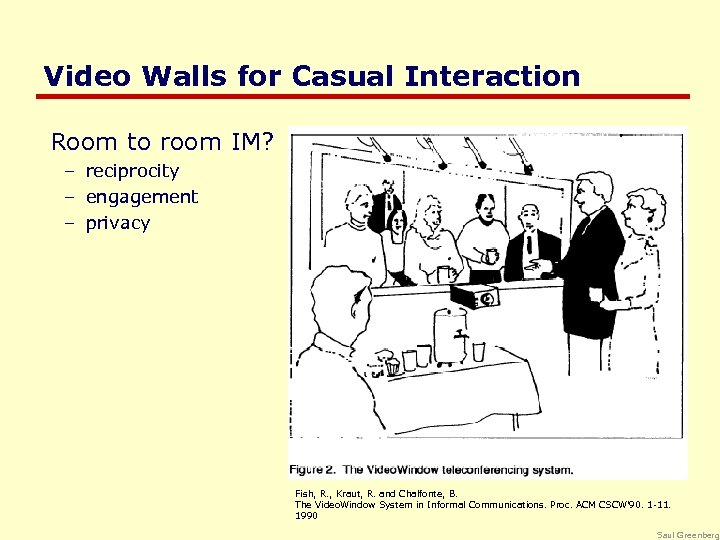 Video Walls for Casual Interaction

Room to room IM?
– reciprocity
– engagement
– privacy

Figure 2. The VideoWindow teleconferencing system.

Fish, R., Kraut, R. and Chalfonte, B.
The VideoWindow System in Informal Communications. Proc. ACM CSCW'90. 1-11. 1990

Saul Greenberg